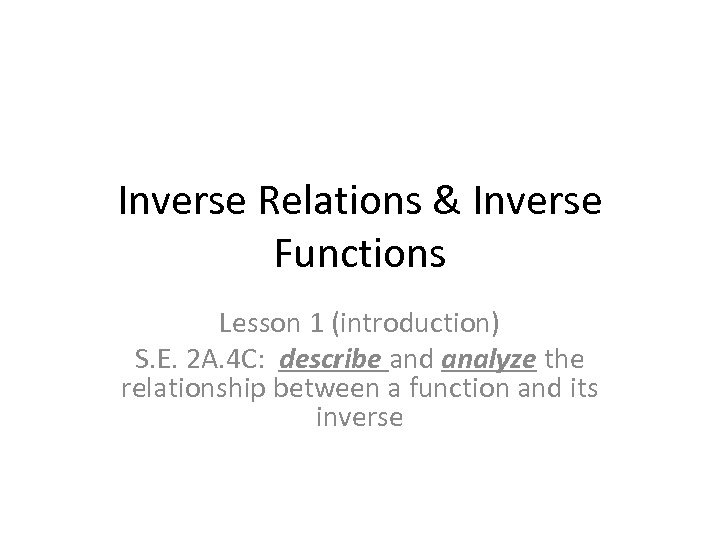 Inverse Relations & Inverse Functions

Lesson 1 (introduction)

S.E. 2A.4C: describe and analyze the relationship between a function and its inverse